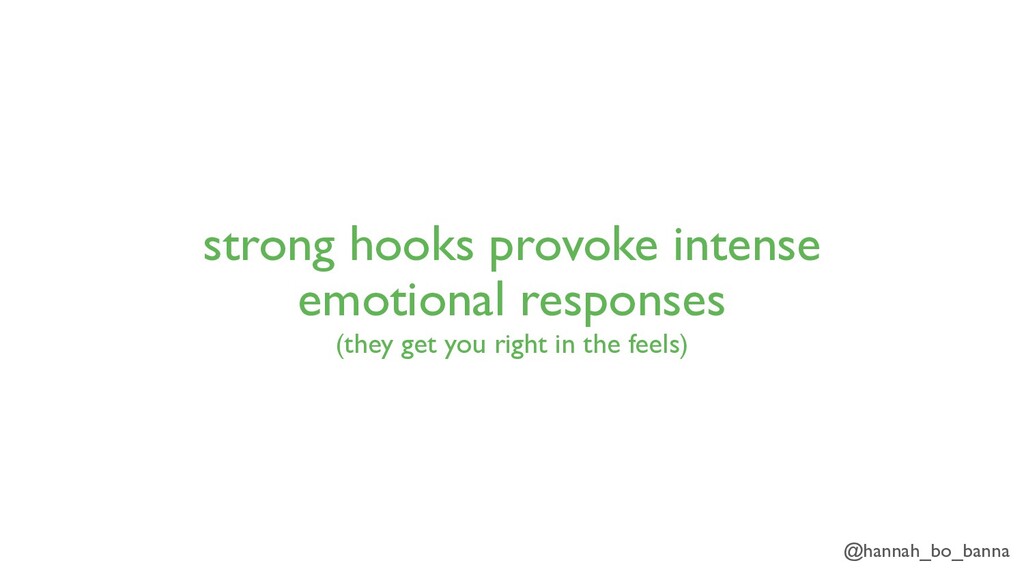 strong hooks provoke intense emotional responses
(they get you right in the feels)

@hannah_bo_banna